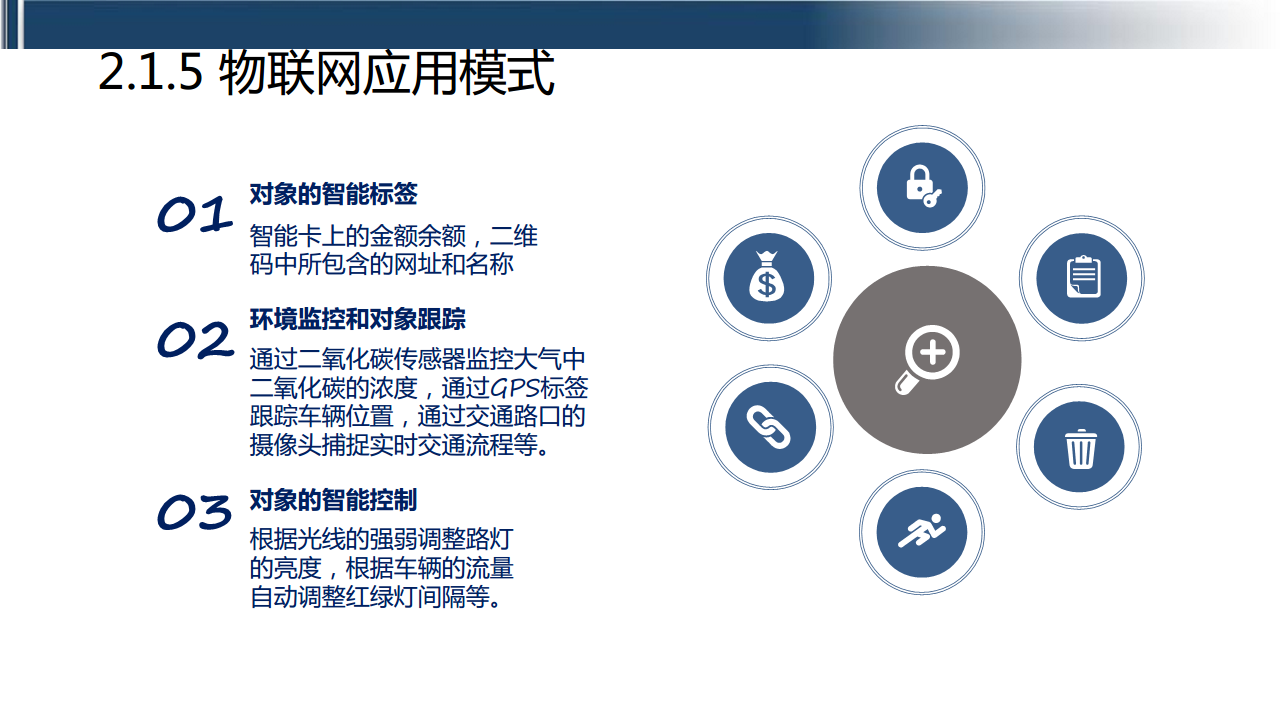 2.1.5 物联网应用模式

01
对象的智能标签
智能卡上的金额余额，二维码中所包含的网址和名称

02
环境监控和对象跟踪
通过二氧化碳传感器监控大气中二氧化碳的浓度，通过GPS标签跟踪车辆位置，通过交通路口的摄像头捕捉实时交通流程等。

03
对象的智能控制
根据光线的强弱调整路灯的亮度，根据车辆的流量自动调整红绿灯间隔等。